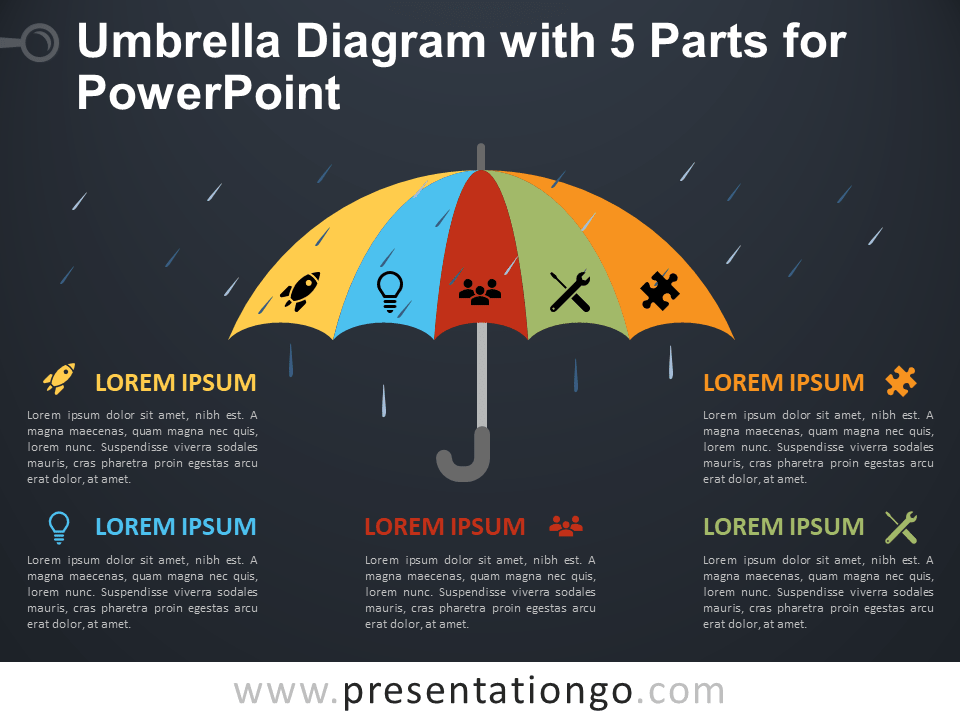 Umbrella Diagram with 5 Parts for PowerPoint

LOREM IPSUM

Lorem ipsum dolor sit amet, nibh est. A magna maecenas, quam magna nec quis, lorem nunc. Suspendisse viverra sodales mauris, cras pharetra proin egestas arcu erat dolor, at amet.

LOREM IPSUM

Lorem ipsum dolor sit amet, nibh est. A magna maecenas, quam magna nec quis, lorem nunc. Suspendisse viverra sodales mauris, cras pharetra proin egestas arcu erat dolor, at amet.

LOREM IPSUM

Lorem ipsum dolor sit amet, nibh est. A magna maecenas, quam magna nec quis, lorem nunc. Suspendisse viverra sodales mauris, cras pharetra proin egestas arcu erat dolor, at amet.

LOREM IPSUM

Lorem ipsum dolor sit amet, nibh est. A magna maecenas, quam magna nec quis, lorem nunc. Suspendisse viverra sodales mauris, cras pharetra proin egestas arcu erat dolor, at amet.

LOREM IPSUM

Lorem ipsum dolor sit amet, nibh est. A magna maecenas, quam magna nec quis, lorem nunc. Suspendisse viverra sodales mauris, cras pharetra proin egestas arcu erat dolor, at amet.

www.presentationgo.com